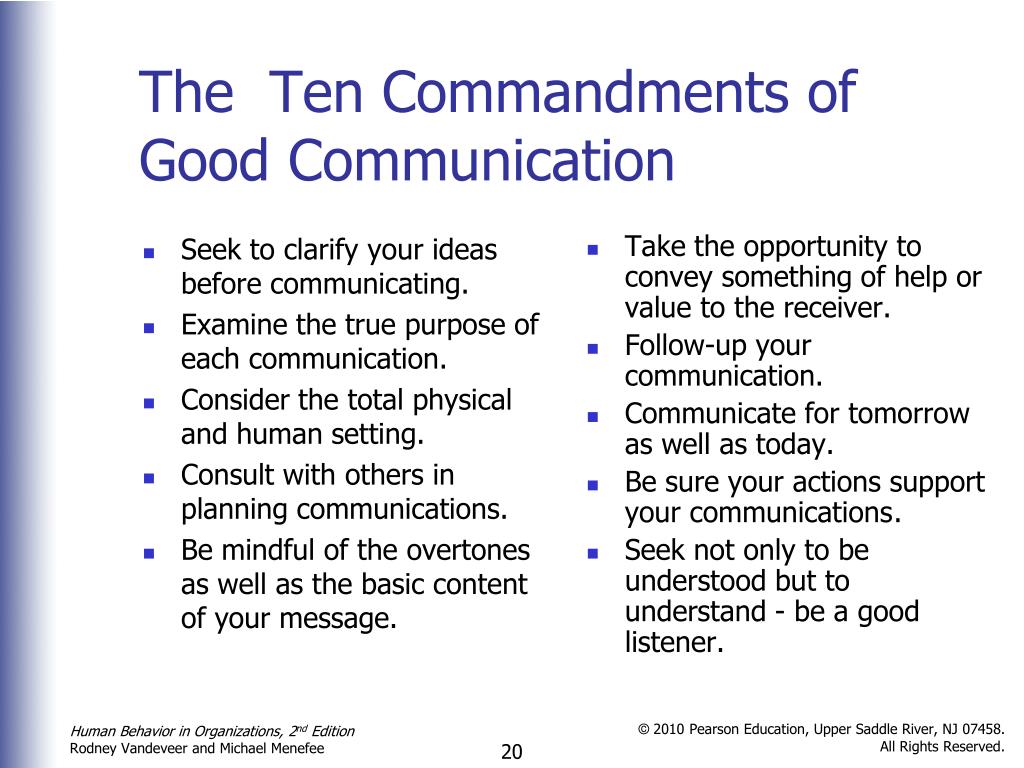 The  Ten Commandments of Good Communication

- Seek to clarify your ideas before communicating.
- Examine the true purpose of each communication.
- Consider the total physical and human setting.
- Consult with others in planning communications.
- Be mindful of the overtones as well as the basic content of your message.

- Take the opportunity to convey something of help or value to the receiver.
- Follow-up your communication.
- Communicate for tomorrow as well as today.
- Be sure your actions support your communications.
- Seek not only to be understood but to understand - be a good listener.

Human Behavior in Organizations, 2$^{nd}$ Edition
Rodney Vandeveer and Michael Menefee

20

© 2010 Pearson Education, Upper Saddle River, NJ 07458. All Rights Reserved.